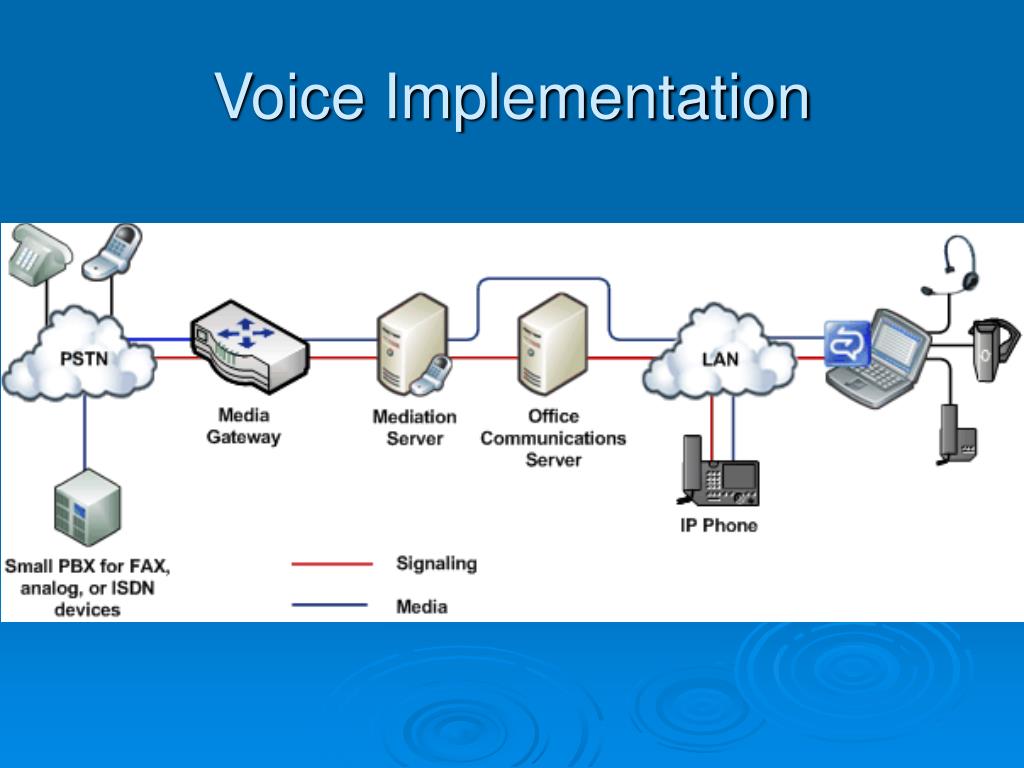 Voice Implementation

PSTN

Media Gateway

Mediation Server

Office Communications Server

LAN

IP Phone

Small PBX for FAX, analog, or ISDN devices

Signaling

Media